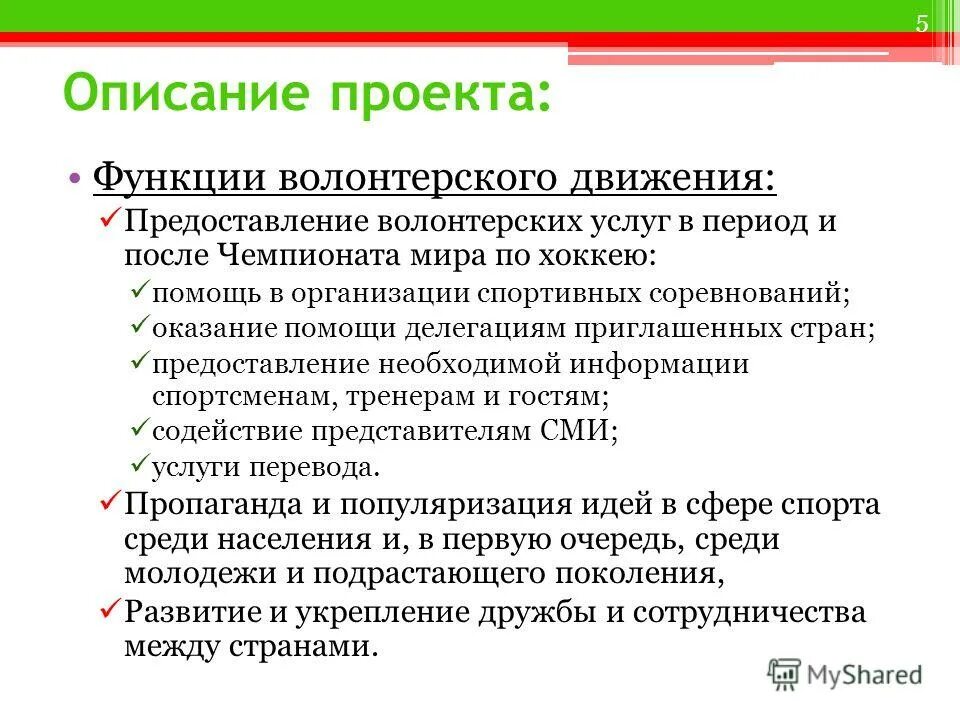 5

Описание проекта:

• Функции волонтерского движения:
✓ Предоставление волонтерских услуг в период и после Чемпионата мира по хоккею:
✓ помощь в организации спортивных соревнований;
✓ оказание помощи делегациям приглашенных стран;
✓ предоставление необходимой информации спортсменам, тренерам и гостям;
✓ содействие представителям СМИ;
✓ услуги перевода.
✓ Пропаганда и популяризация идей в сфере спорта среди населения и, в первую очередь, среди молодежи и подрастающего поколения,
✓ Развитие и укрепление дружбы и сотрудничества между странами.

MyShared